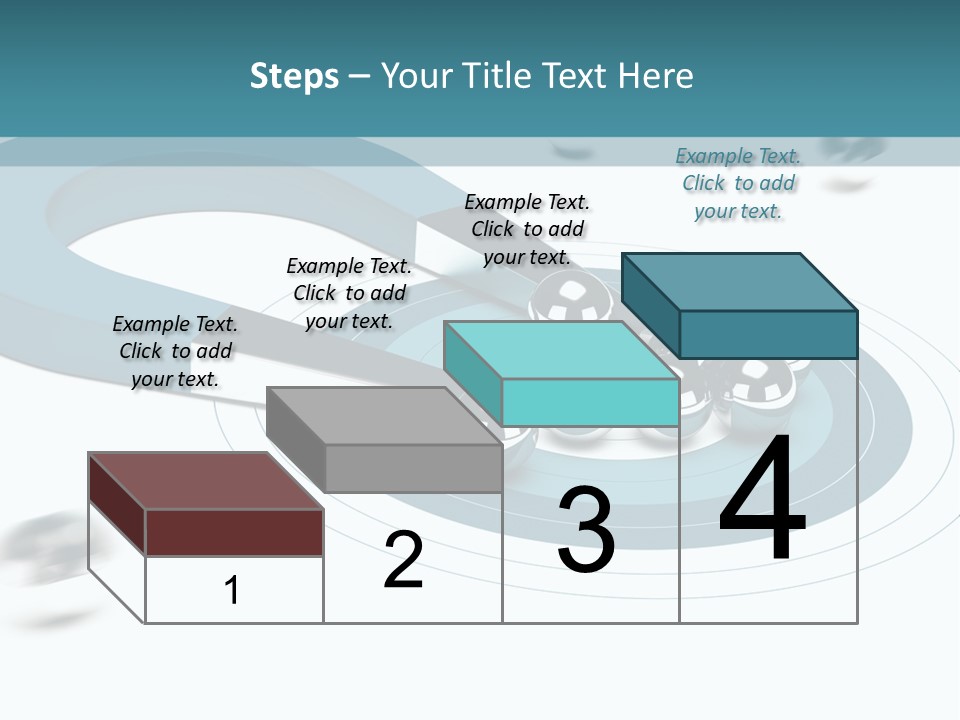 Steps – Your Title Text Here

Example Text. Click to add your text.

Example Text. Click to add your text.

Example Text. Click to add your text.

Example Text. Click to add your text.

1

2

3

4